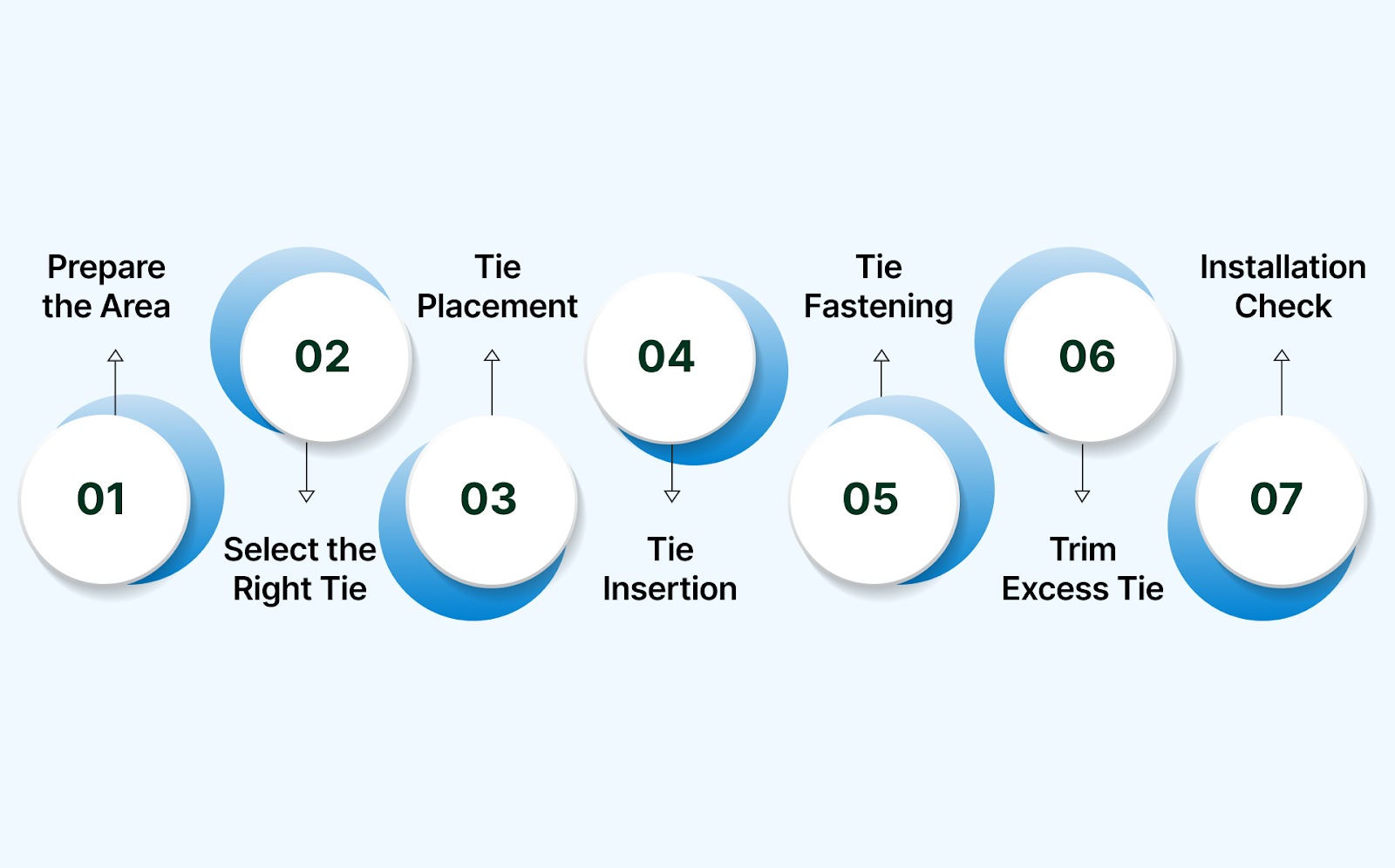 01
Prepare the Area

02
Select the Right Tie

03
Tie Placement

04
Tie Insertion

05
Tie Fastening

06
Trim Excess Tie

07
Installation Check